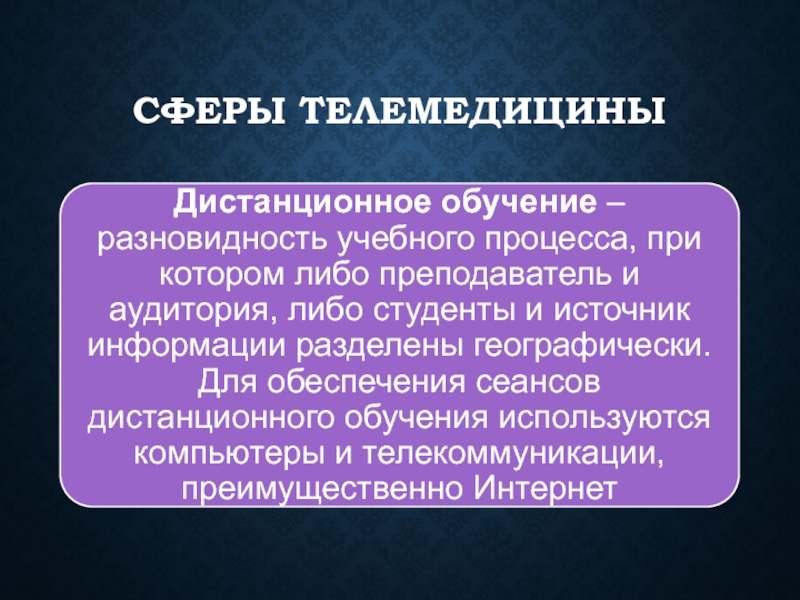 СФЕРЫ ТЕЛЕМЕДИЦИНЫ

Дистанционное обучение – разновидность учебного процесса, при котором либо преподаватель и аудитория, либо студенты и источник информации разделены географически. Для обеспечения сеансов дистанционного обучения используются компьютеры и телекоммуникации, преимущественно Интернет